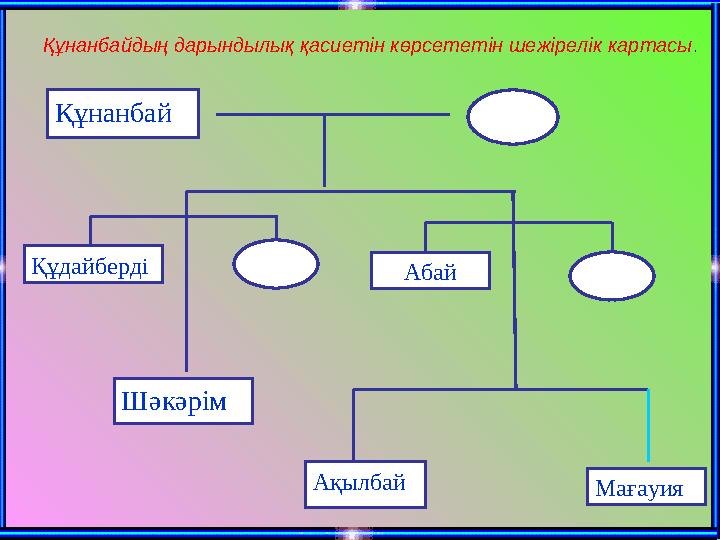 Құнанбайдың дарындылық қасиетін көрсететін шежірелік картасы.

Құнанбай

Құдайберді

Абай

Шәкәрім

Ақылбай

Мағауия